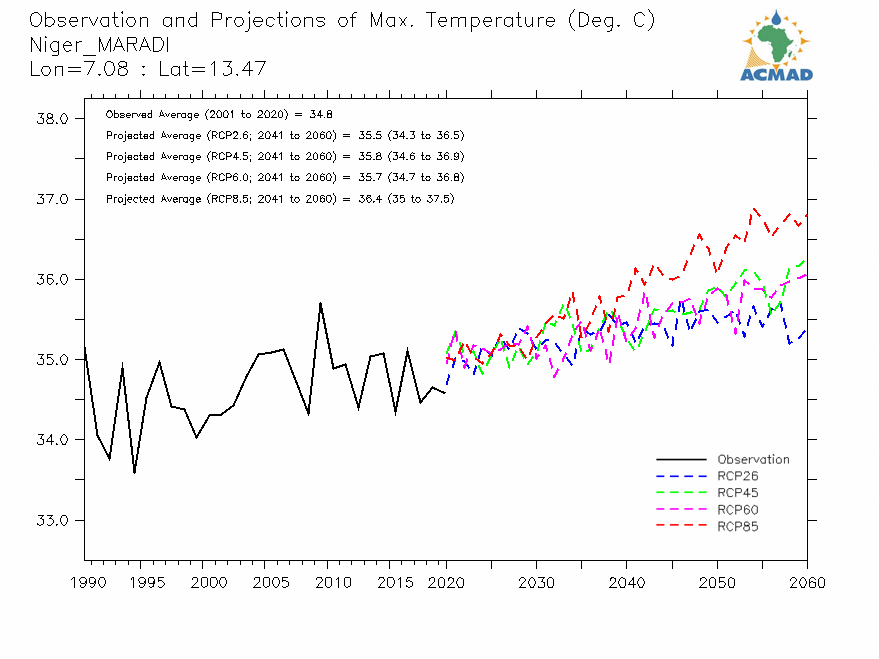 Observation and Projections of Max. Temperature (Deg. C)
Niger_MARADI
Lon=7.08 : Lat=13.47

ACMAD

Observed Average (2001 to 2020) = 34.8
Projected Average (RCP2.6; 2041 to 2060) = 35.5 (34.3 to 36.5)
Projected Average (RCP4.5; 2041 to 2060) = 35.8 (34.6 to 36.9)
Projected Average (RCP6.0; 2041 to 2060) = 35.7 (34.7 to 36.8)
Projected Average (RCP8.5; 2041 to 2060) = 36.4 (35 to 37.5)

38.0
37.0
36.0
35.0
34.0
33.0

Observation
RCP26
RCP45
RCP60
RCP85

1990 1995 2000 2005 2010 2015 2020 2030 2040 2050 2060